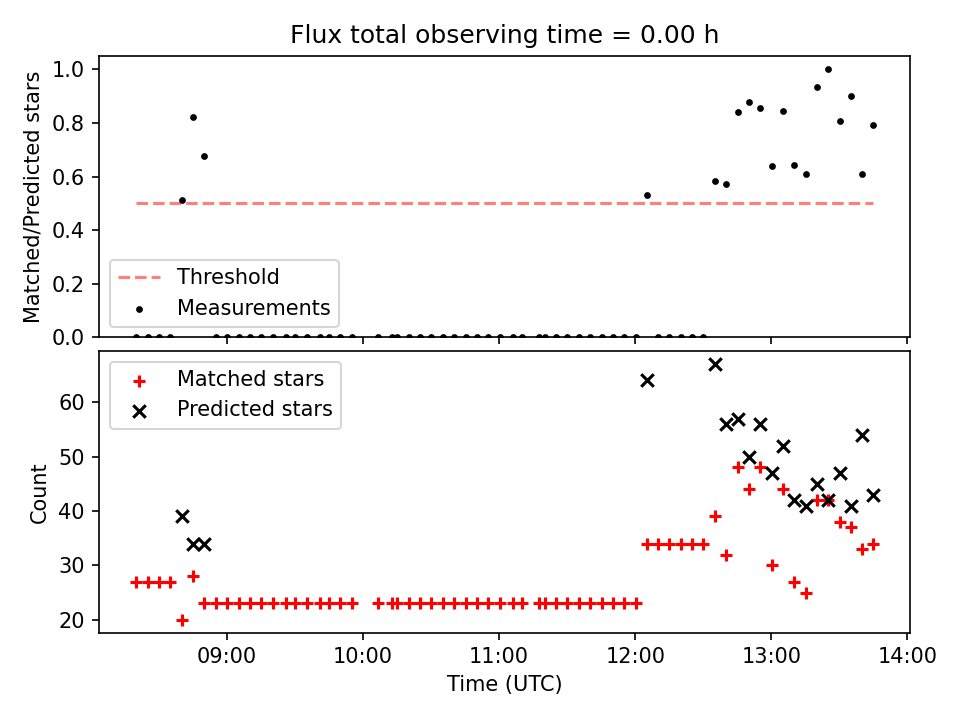 Flux total observing time = 0.00 h

Matched/Predicted stars

1.0
0.8
0.6
0.4
0.2
0.0

Threshold
Measurements

Matched stars
Predicted stars

Count

60
50
40
30
20

09:00
10:00
11:00
12:00
13:00
14:00

Time (UTC)